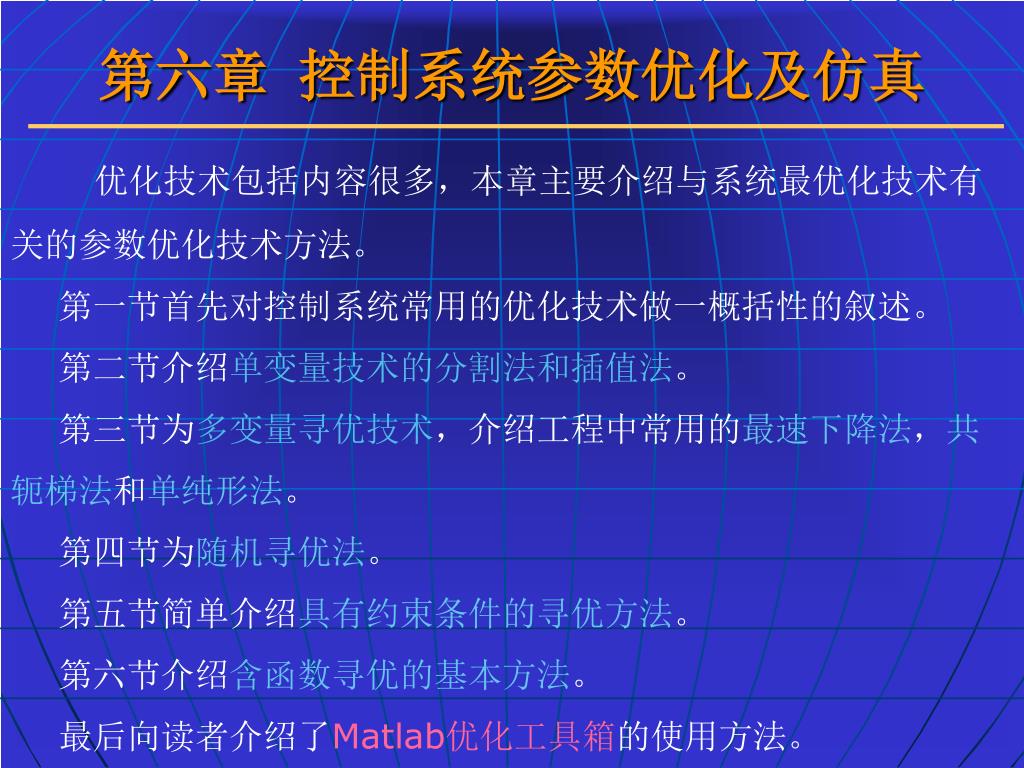 第六章 控制系统参数优化及仿真

优化技术包括内容很多，本章主要介绍与系统最优化技术有关的参数优化技术方法。

第一节首先对控制系统常用的优化技术做一概括性的叙述。

第二节介绍单变量技术的分割法和插值法。

第三节为多变量寻优技术，介绍工程中常用的最速下降法，共轭梯法和单纯形法。

第四节为随机寻优法。

第五节简单介绍具有约束条件的寻优方法。

第六节介绍含函数寻优的基本方法。

最后向读者介绍了Matlab优化工具箱的使用方法。